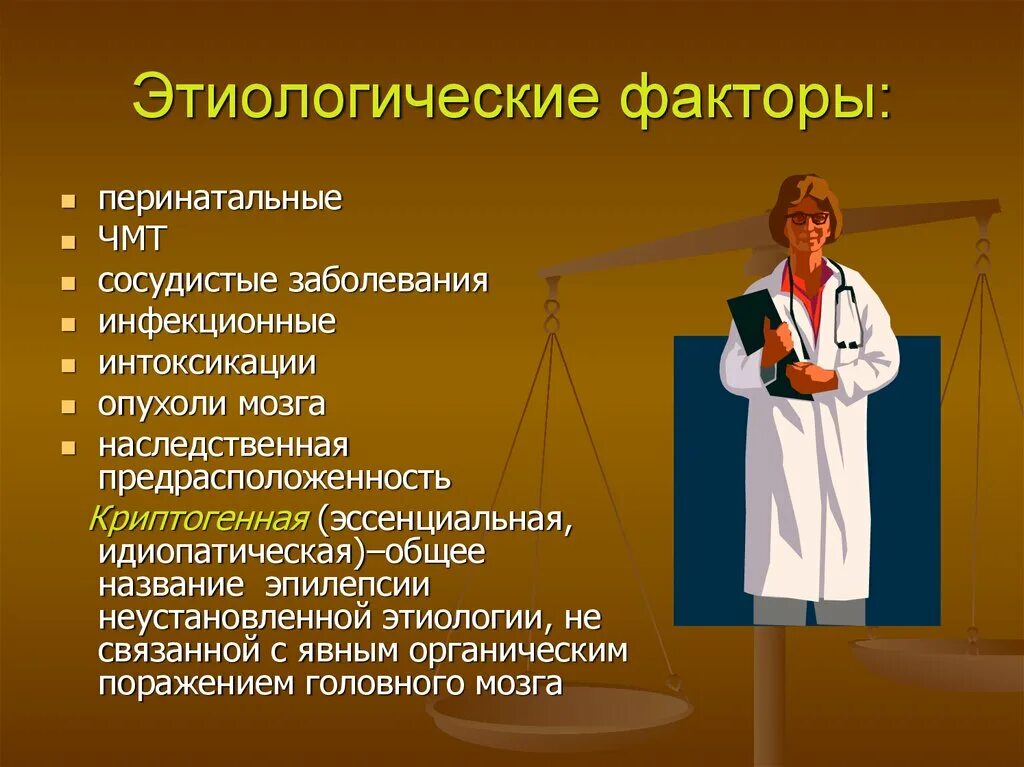 Этиологические факторы:

- перинатальные
- ЧМТ
- сосудистые заболевания
- инфекционные
- интоксикации
- опухоли мозга
- наследственная предрасположенность

Криптогенная (эссенциальная, идиопатическая)–общее название эпилепсии неустановленной этиологии, не связанной с явным органическим поражением головного мозга